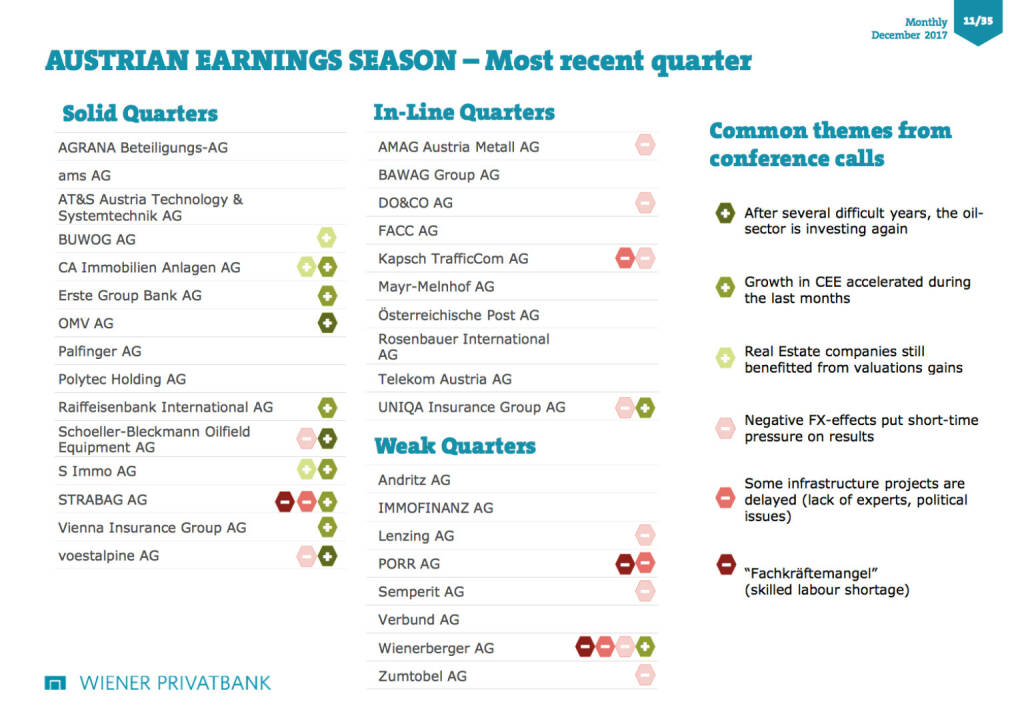 Monthly
December 2017

11/35

AUSTRIAN EARNINGS SEASON – Most recent quarter

Solid Quarters

AGRANA Beteiligungs-AG
ams AG
AT&S Austria Technology & Systemtechnik AG
BUWOG AG
CA Immobilien Anlagen AG
Erste Group Bank AG
OMV AG
Palfinger AG
Polytec Holding AG
Raiffeisenbank International AG
Schoeller-Bleckmann Oilfield Equipment AG
S Immo AG
STRABAG AG
Vienna Insurance Group AG
voestalpine AG

In-Line Quarters

AMAG Austria Metall AG
BAWAG Group AG
DO&CO AG
FACC AG
Kapsch TrafficCom AG
Mayr-Melnhof AG
Österreichische Post AG
Rosenbauer International AG
Telekom Austria AG
UNIQA Insurance Group AG

Weak Quarters

Andritz AG
IMMOFINANZ AG
Lenzing AG
PORR AG
Semperit AG
Verbund AG
Wienerberger AG
Zumtobel AG

Common themes from conference calls

After several difficult years, the oil-sector is investing again

Growth in CEE accelerated during the last months

Real Estate companies still benefitted from valuations gains

Negative FX-effects put short-time pressure on results

Some infrastructure projects are delayed (lack of experts, political issues)

"Fachkräftemangel" (skilled labour shortage)

WIENER PRIVATBANK